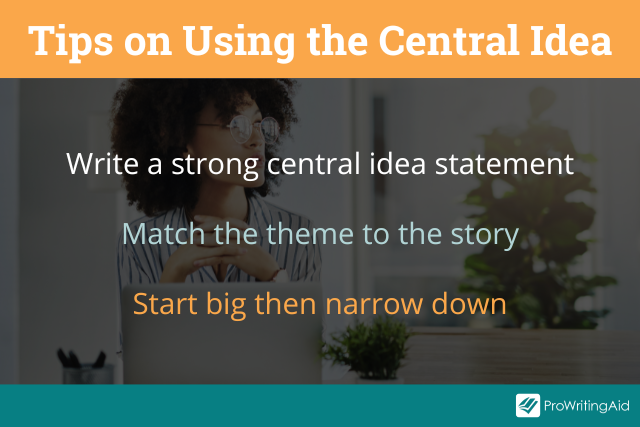 Tips on Using the Central Idea

Write a strong central idea statement

Match the theme to the story

Start big then narrow down

ProWritingAid